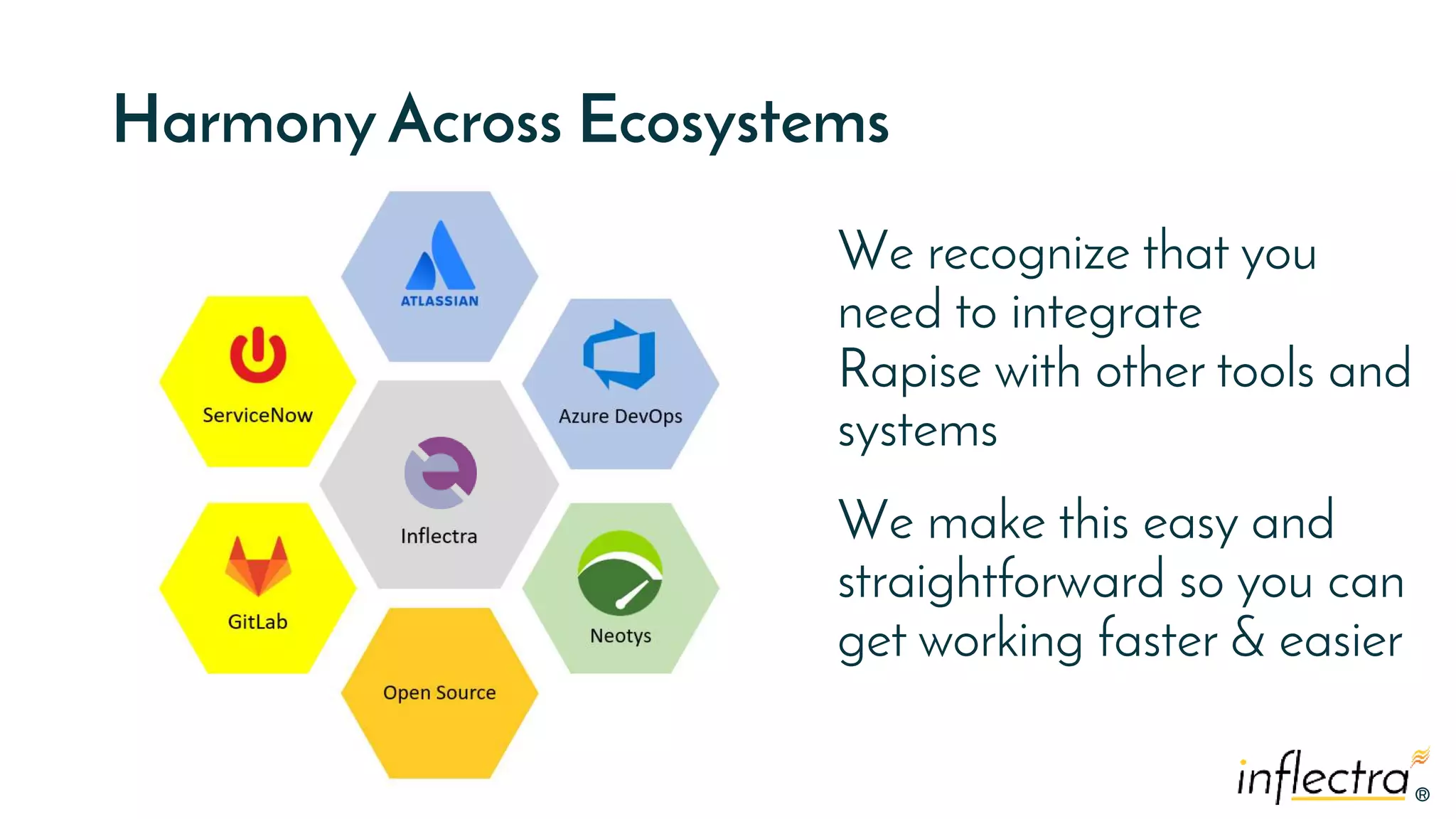 Harmony Across Ecosystems

ATLASSIAN

ServiceNow

Azure DevOps

Inflectra

GitLab

Neotys

Open Source

We recognize that you need to integrate Rapise with other tools and systems

We make this easy and straightforward so you can get working faster & easier

inflectra®